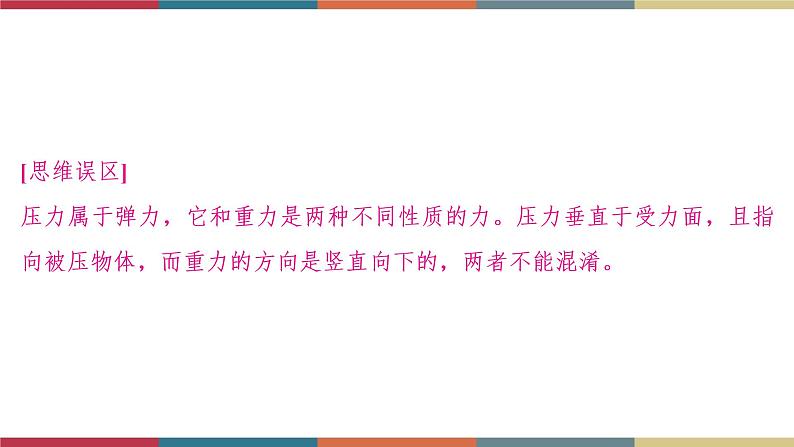 [思维误区]
压力属于弹力，它和重力是两种不同性质的力。压力垂直于受力面，且指向被压物体，而重力的方向是竖直向下的，两者不能混淆。